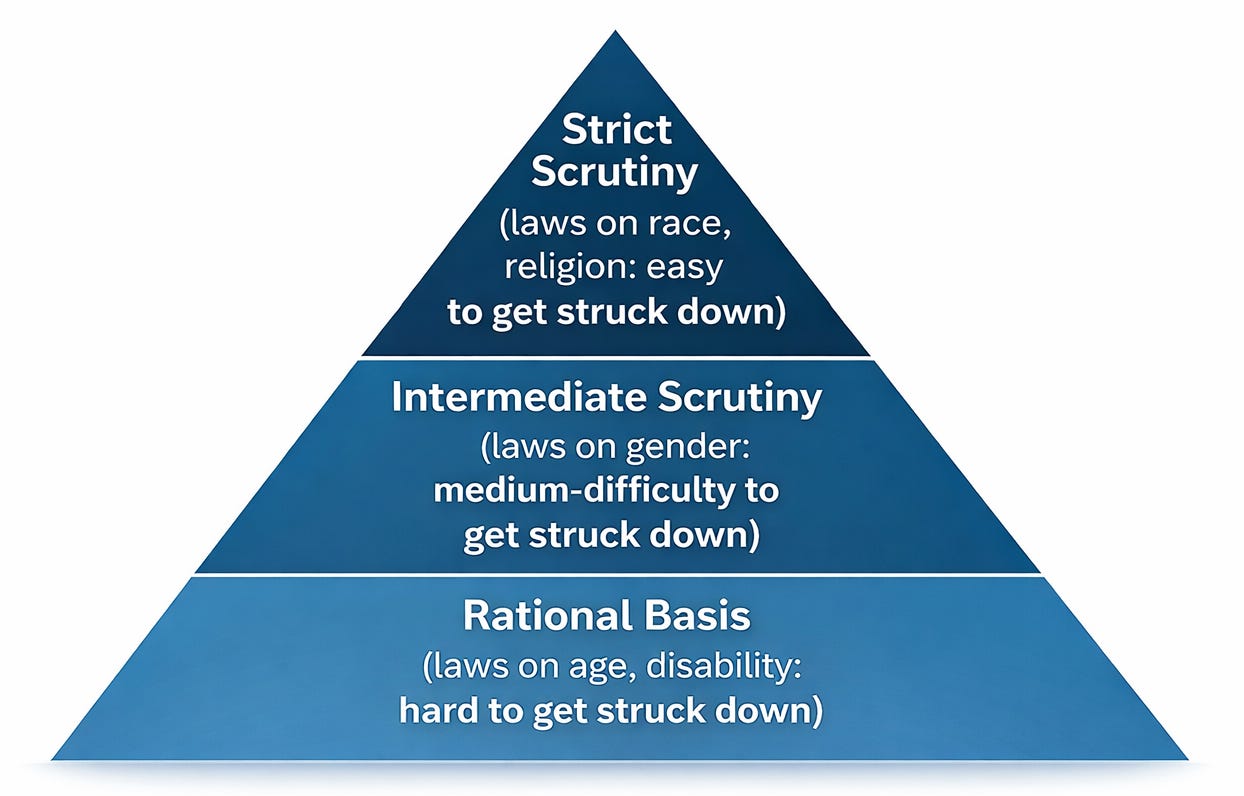 Strict Scrutiny
(laws on race, religion: easy to get struck down)

Intermediate Scrutiny
(laws on gender: medium-difficulty to get struck down)

Rational Basis
(laws on age, disability: hard to get struck down)